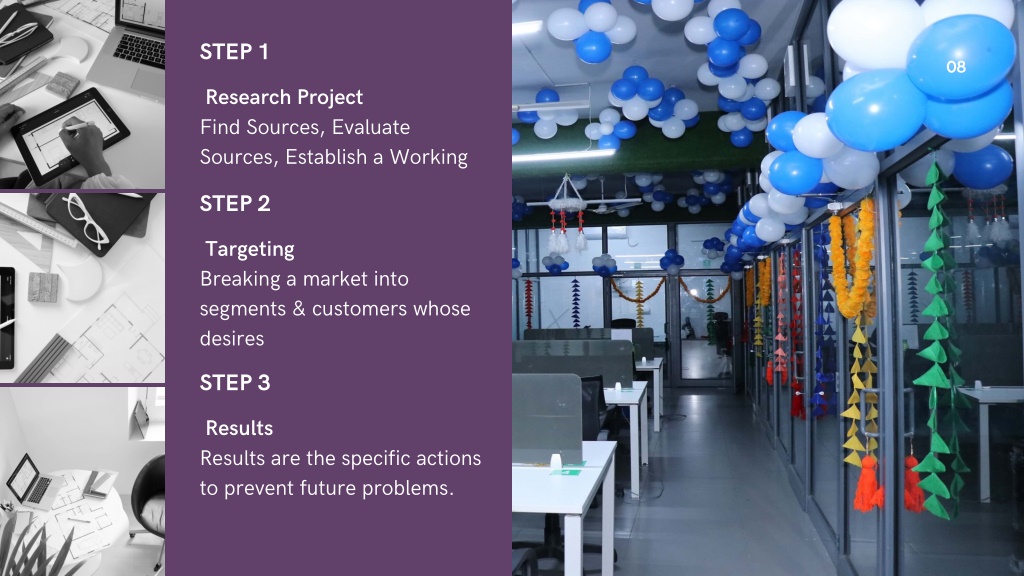 STEP 1

Research Project
Find Sources, Evaluate Sources, Establish a Working

STEP 2

Targeting
Breaking a market into segments & customers whose desires

STEP 3

Results
Results are the specific actions to prevent future problems.

08